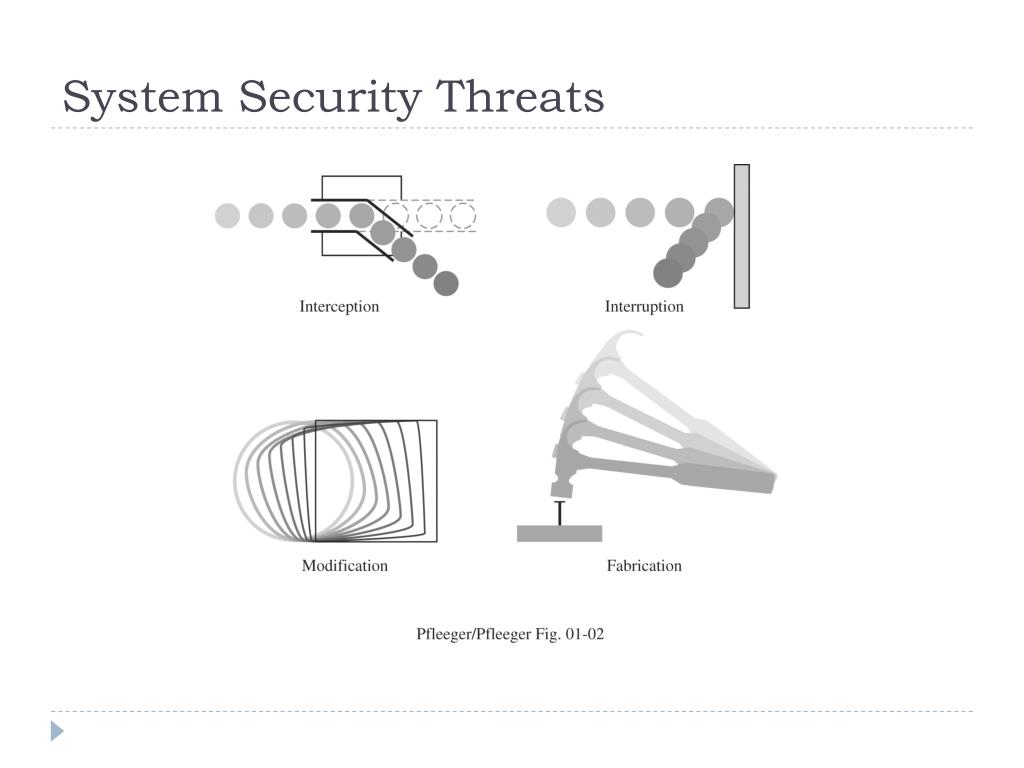 System Security Threats

Interception

Interruption

Modification

Fabrication

Pfleeger/Pfleeger Fig. 01-02